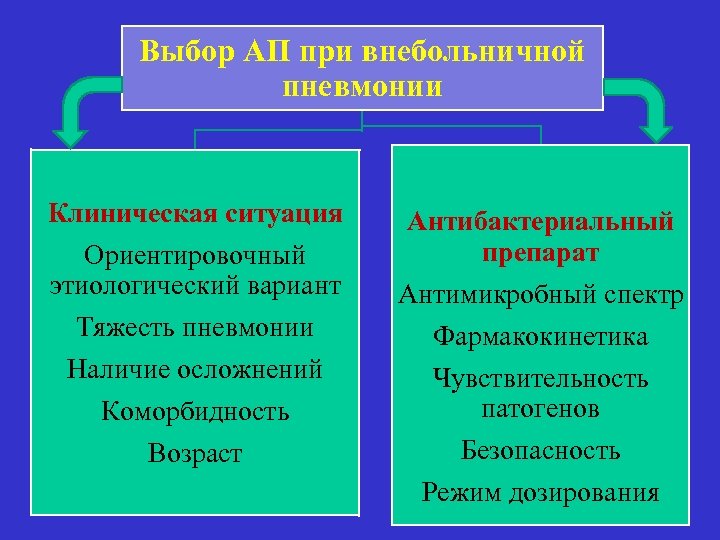 Выбор АП при внебольничной пневмонии

Клиническая ситуация

Ориентировочный этиологический вариант

Тяжесть пневмонии

Наличие осложнений

Коморбидность

Возраст

Антибактериальный препарат

Антимикробный спектр

Фармакокинетика

Чувствительность патогенов

Безопасность

Режим дозирования